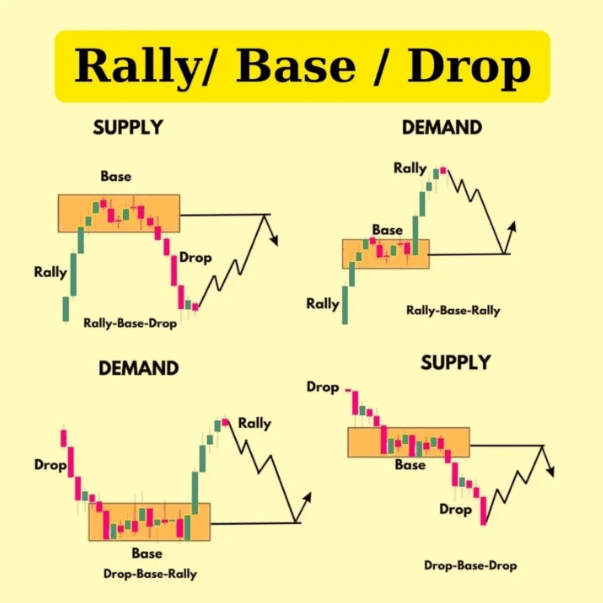 Rally/ Base / Drop

SUPPLY

Base

Rally

Drop

Rally-Base-Drop

DEMAND

Rally

Base

Rally

Rally-Base-Rally

DEMAND

Drop

Rally

Base

Drop-Base-Rally

SUPPLY

Drop

Base

Drop

Drop-Base-Drop